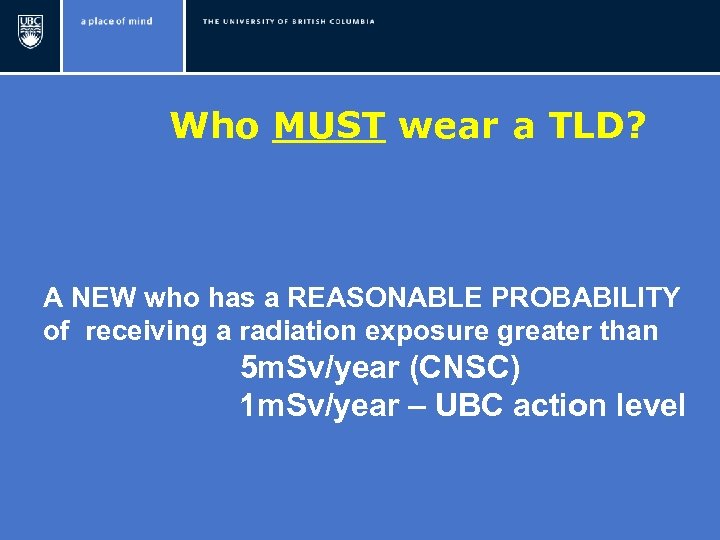 UBC

a place of mind

THE UNIVERSITY OF BRITISH COLUMBIA

Who MUST wear a TLD?

A NEW who has a REASONABLE PROBABILITY of receiving a radiation exposure greater than

5mSv/year (CNSC)

1mSv/year – UBC action level